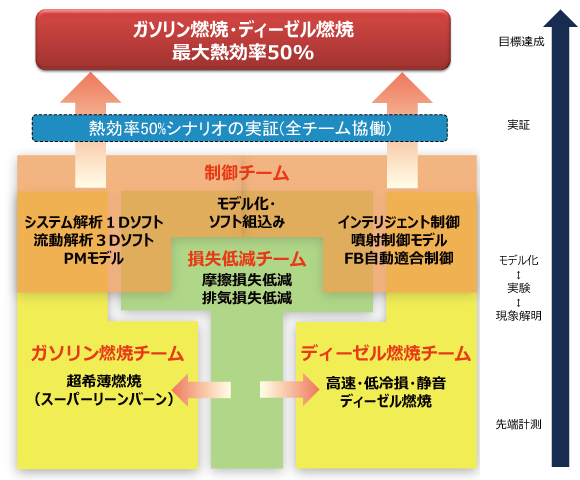 ガソリン燃焼・ディーゼル燃焼
最大熱効率50%

熱効率50%シナリオの実証(全チーム協働)

制御チーム

システム解析１Dソフト
流動解析３Dソフト
PMモデル

モデル化・
ソフト組込み

インテリジェント制御
噴射制御モデル
FB自動適合制御

損失低減チーム
摩擦損失低減
排気損失低減

ガソリン燃焼チーム
超希薄燃焼
(スーパーリーンバーン)

ディーゼル燃焼チーム
高速・低冷損・静音
ディーゼル燃焼

目標達成
実証
モデル化
↕
実験
↕
現象解明
先端計測